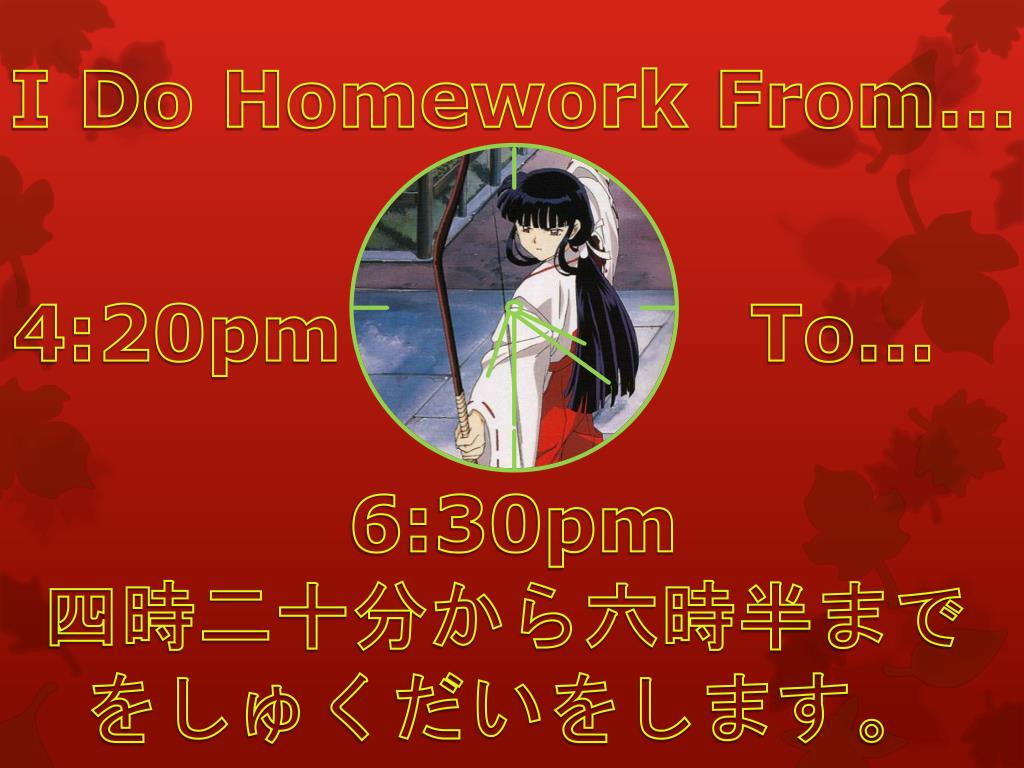 I Do Homework From...

4:20pm

To...

6:30pm

四時二十分から六時半までをしゅくだいをします。